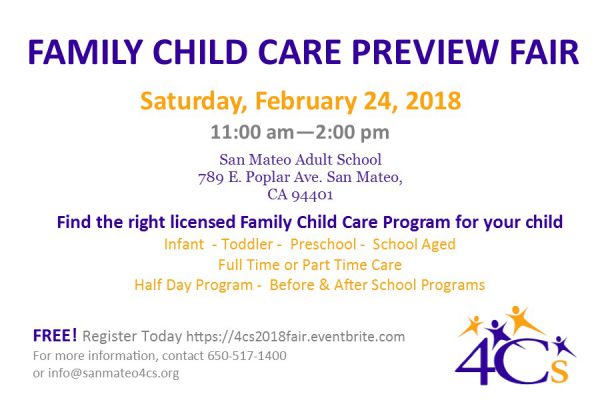 FAMILY CHILD CARE PREVIEW FAIR

Saturday, February 24, 2018

11:00 am—2:00 pm

San Mateo Adult School
789 E. Poplar Ave. San Mateo,
CA 94401

Find the right licensed Family Child Care Program for your child

Infant - Toddler - Preschool - School Aged
Full Time or Part Time Care
Half Day Program - Before & After School Programs

FREE! Register Today https://4cs2018fair.eventbrite.com
For more information, contact 650-517-1400
or info@sanmateo4cs.org

4Cs